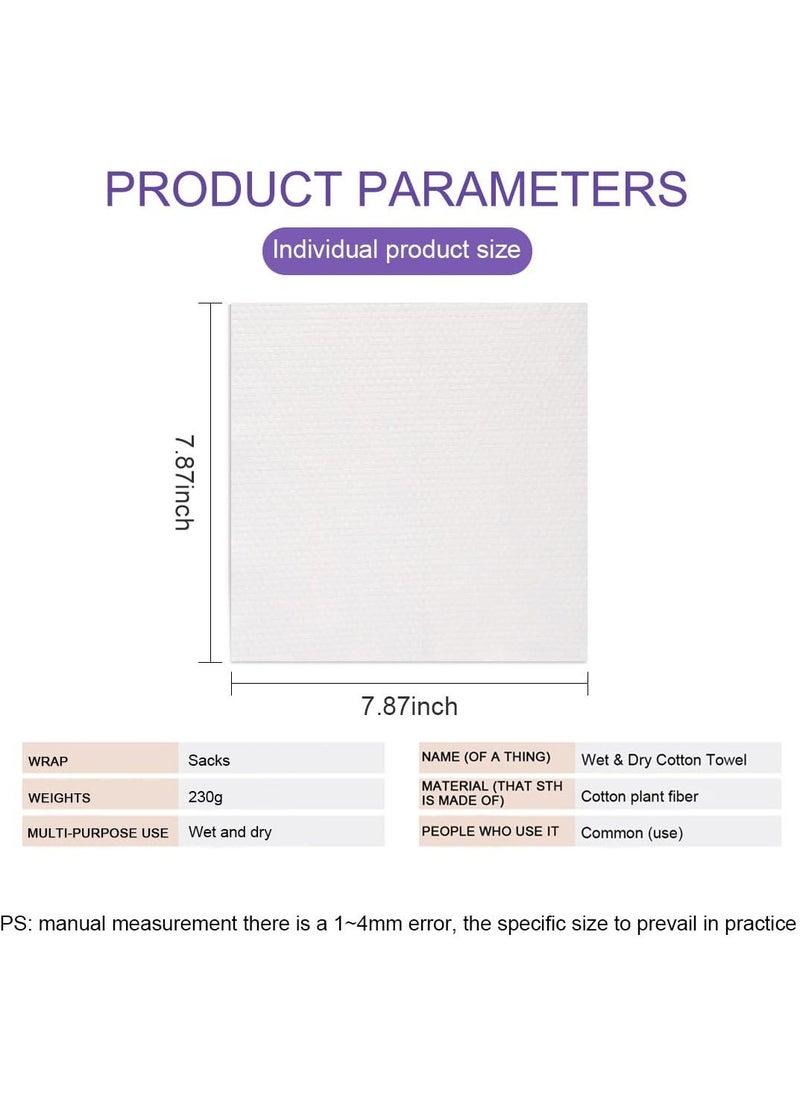 PRODUCT PARAMETERS

Individual product size

7.87inch

7.87inch

| WRAP | Sacks |
|---|---|
| WEIGHTS | 230g |
| MULTI-PURPOSE USE | Wet and dry |

| NAME (OF A THING) | Wet & Dry Cotton Towel |
|---|---|
| MATERIAL (THAT STH IS MADE OF) | Cotton plant fiber |
| PEOPLE WHO USE IT | Common (use) |

PS: manual measurement there is a 1~4mm error, the specific size to prevail in practice